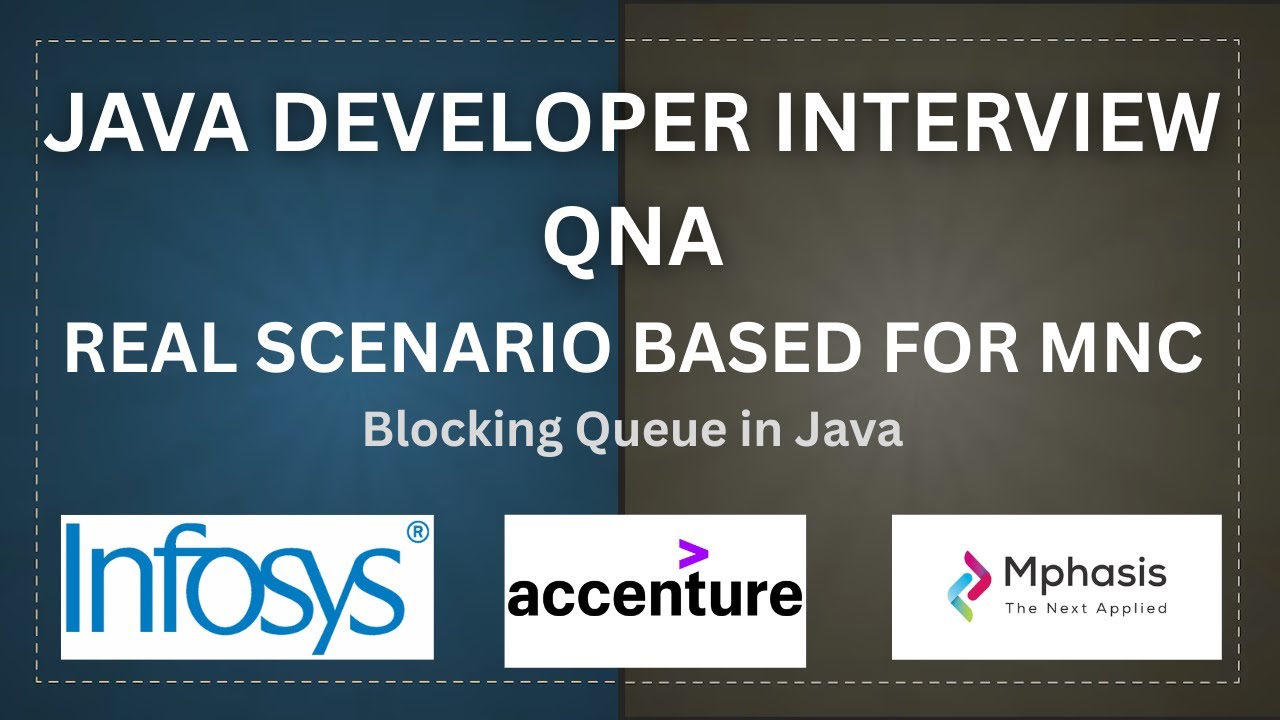 JAVA DEVELOPER INTERVIEW QNA

REAL SCENARIO BASED FOR MNC

Blocking Queue in Java

Infosys®

accenture

Mphasis
The Next Applied